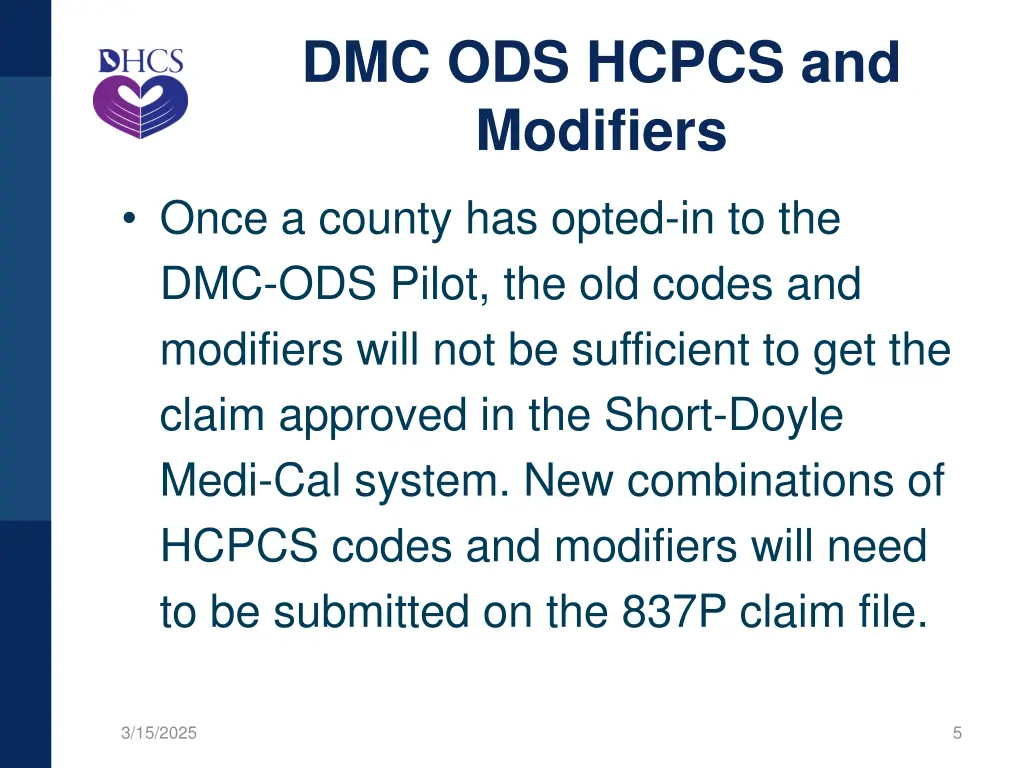 DHCS

DMC ODS HCPCS and Modifiers

• Once a county has opted-in to the DMC-ODS Pilot, the old codes and modifiers will not be sufficient to get the claim approved in the Short-Doyle Medi-Cal system. New combinations of HCPCS codes and modifiers will need to be submitted on the 837P claim file.

3/15/2025

5